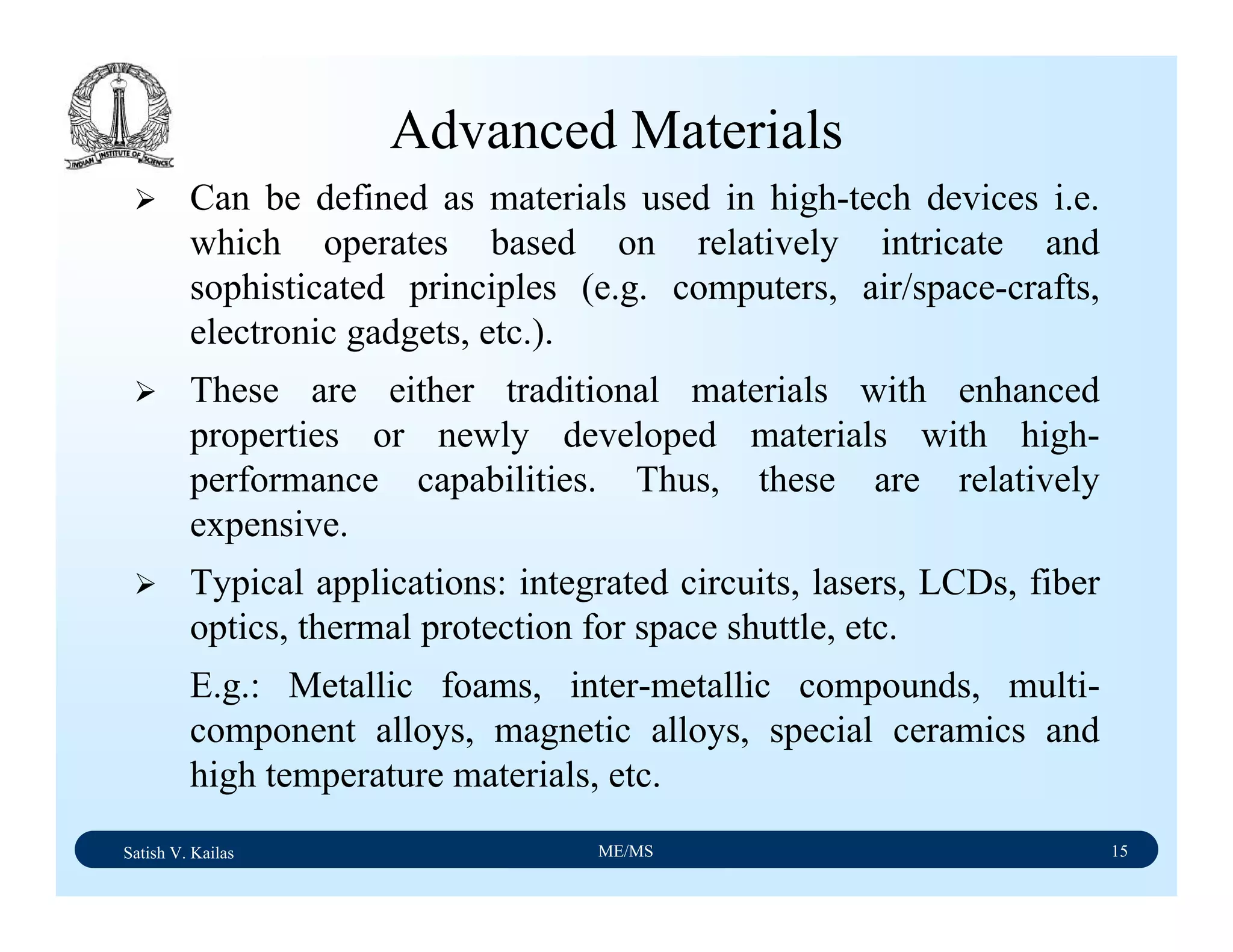 INDIAN INSTITUTE OF SCIENCE

Advanced Materials

➢ Can be defined as materials used in high-tech devices i.e. which operates based on relatively intricate and sophisticated principles (e.g. computers, air/space-crafts, electronic gadgets, etc.).

➢ These are either traditional materials with enhanced properties or newly developed materials with high-performance capabilities. Thus, these are relatively expensive.

➢ Typical applications: integrated circuits, lasers, LCDs, fiber optics, thermal protection for space shuttle, etc.

E.g.: Metallic foams, inter-metallic compounds, multi-component alloys, magnetic alloys, special ceramics and high temperature materials, etc.

Satish V. Kailas ME/MS 15